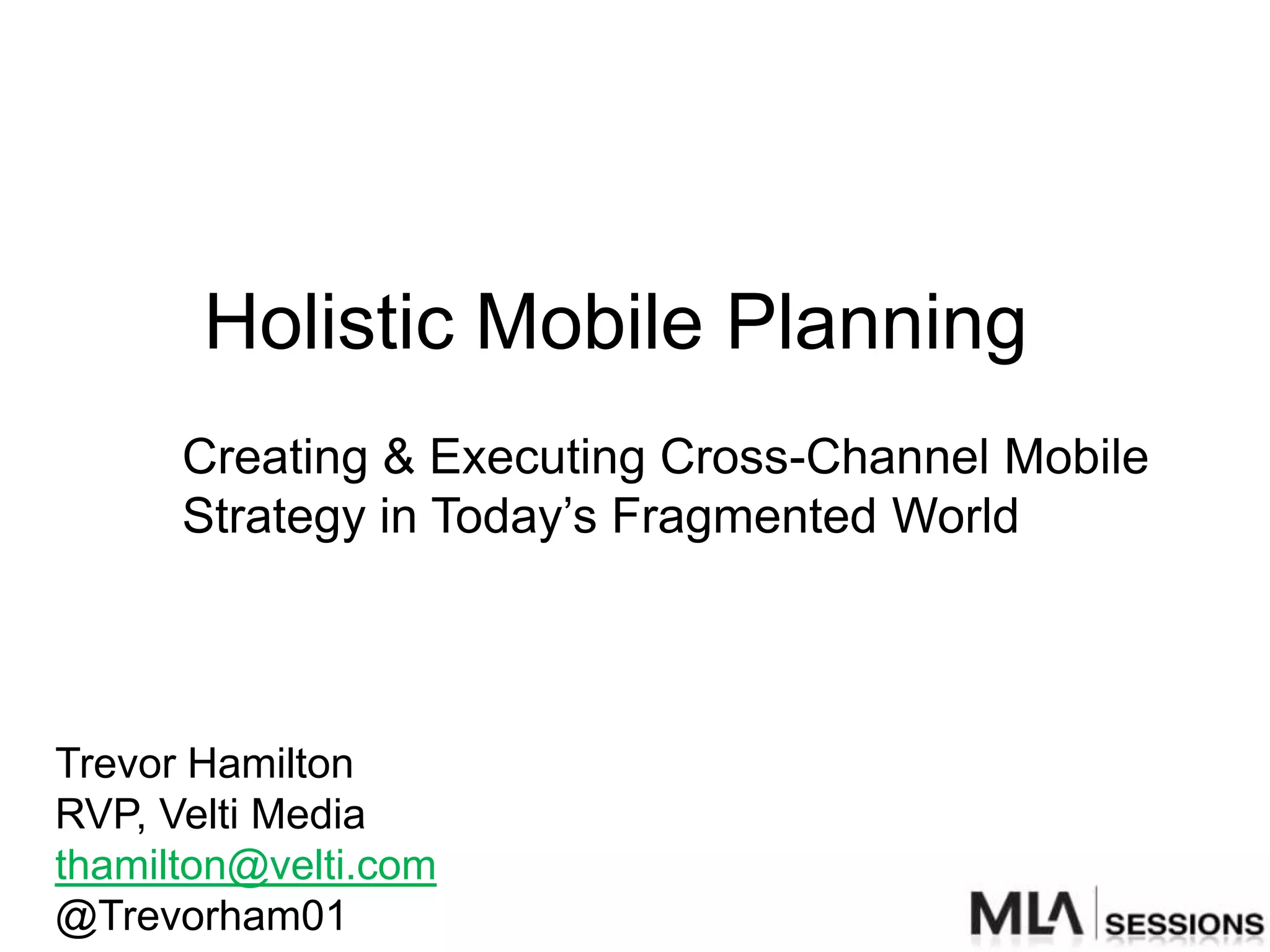 Holistic Mobile Planning

Creating & Executing Cross-Channel Mobile Strategy in Today’s Fragmented World

Trevor Hamilton
RVP, Velti Media
thamilton@velti.com
@Trevorham01

MLA SESSIONS